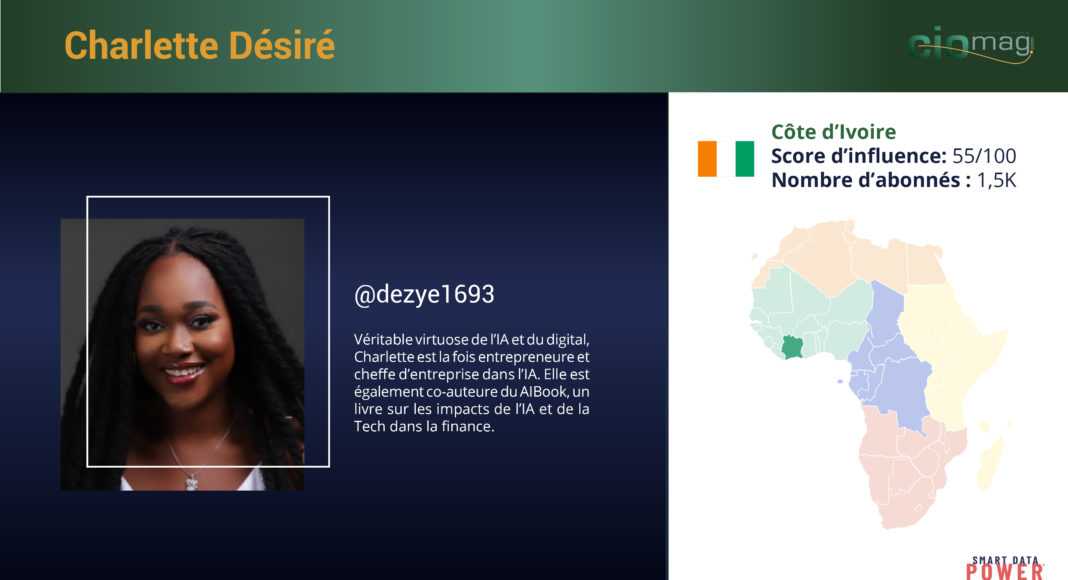 Charlette Désiré

ciomag

@dezye1693

Véritable virtuose de l'IA et du digital, Charlette est la fois entrepreneure et cheffe d'entreprise dans l'IA. Elle est également co-auteure du AIBook, un livre sur les impacts de l'IA et de la Tech dans la finance.

Côte d'Ivoire
Score d'influence: 55/100
Nombre d'abonnés : 1,5K

SMART DATA
POWER